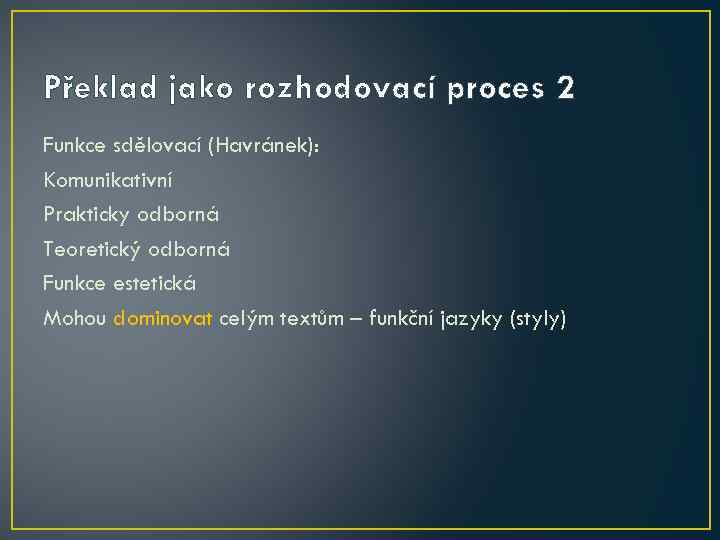 Překlad jako rozhodovací proces 2

Funkce sdělovací (Havránek):

Komunikativní

Prakticky odborná

Teoretický odborná

Funkce estetická

Mohou dominovat celým textům – funkční jazyky (styly)